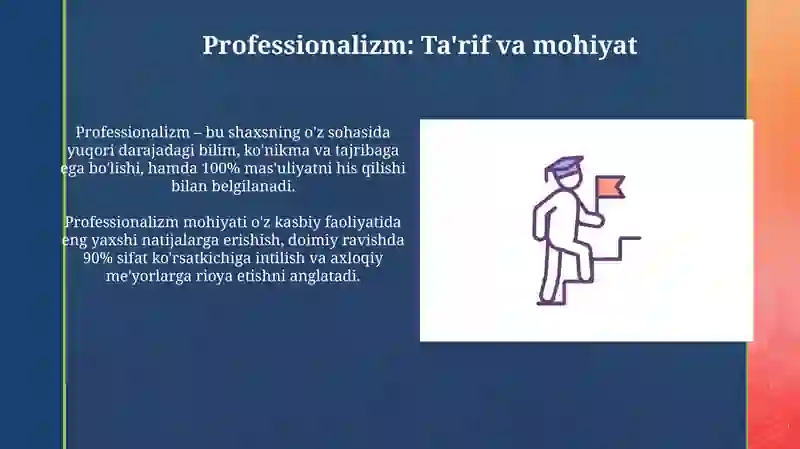 Professionalizm: Ta'rif va mohiyat

Professionalizm – bu shaxsning o'z sohasida yuqori darajadagi bilim, ko'nikma va tajribaga ega bo'lishi, hamda 100% mas'uliyatni his qilishi bilan belgilanadi.

Professionalizm mohiyati o'z kasbiy faoliyatida eng yaxshi natijalarga erishish, doimiy ravishda 90% sifat ko'rsatkichiga intilish va axloqiy me'yorlarga rioya etishni anglatadi.